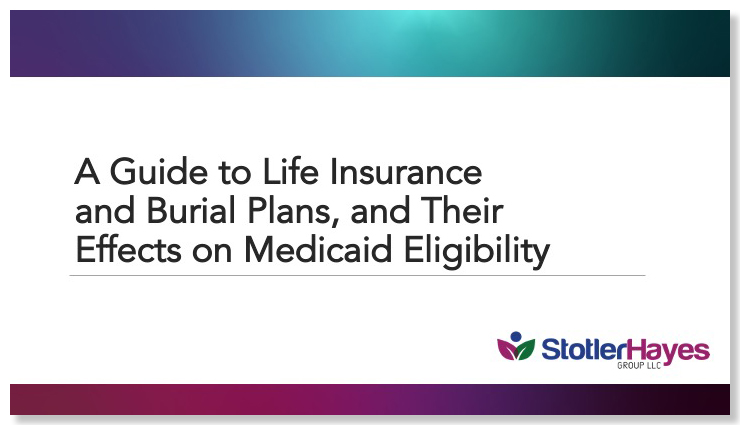 A Guide to Life Insurance and Burial Plans, and Their Effects on Medicaid Eligibility

StotlerHayes
GROUP LLC